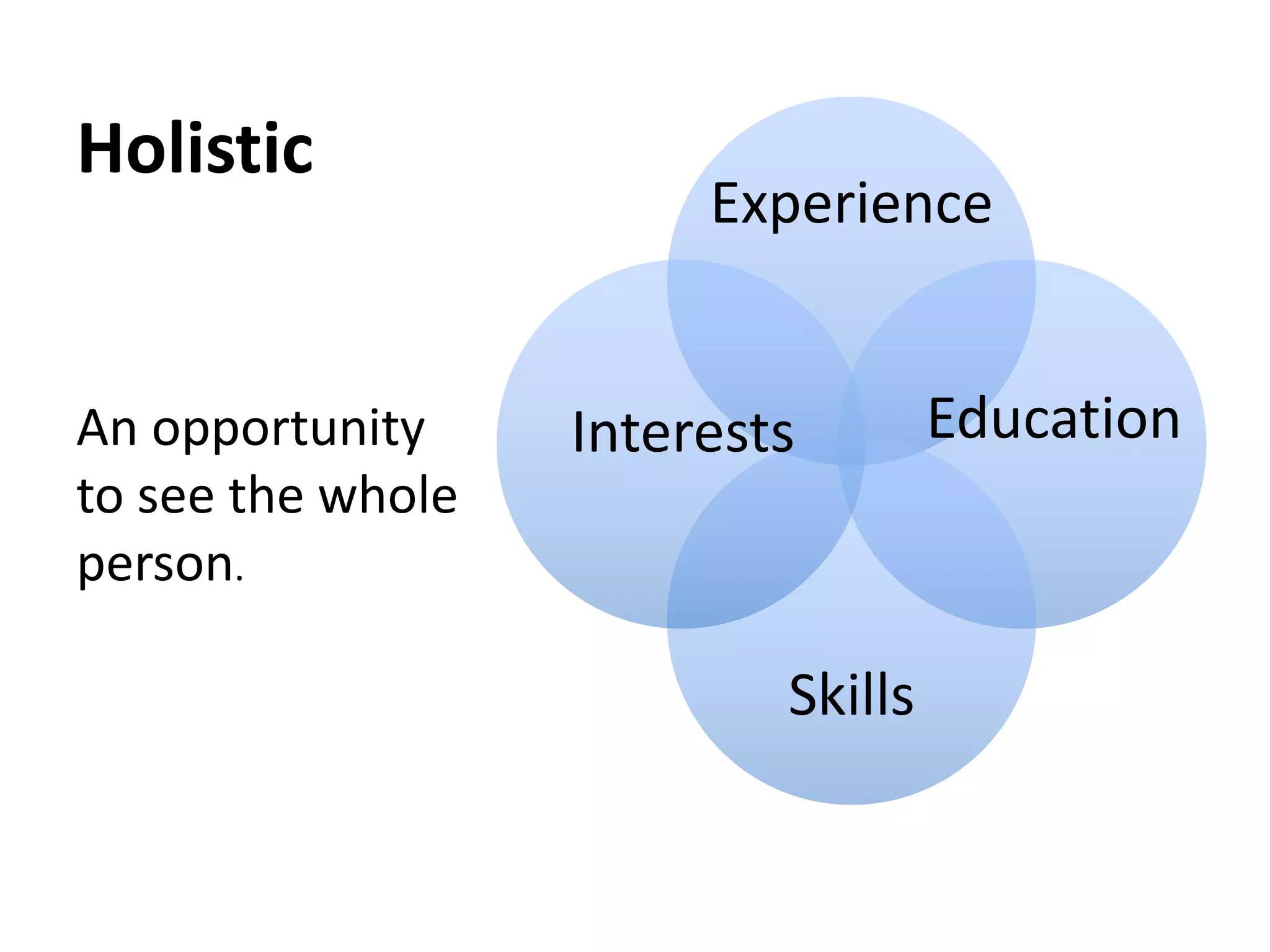 Holistic

An opportunity to see the whole person.

Experience

Interests

Education

Skills